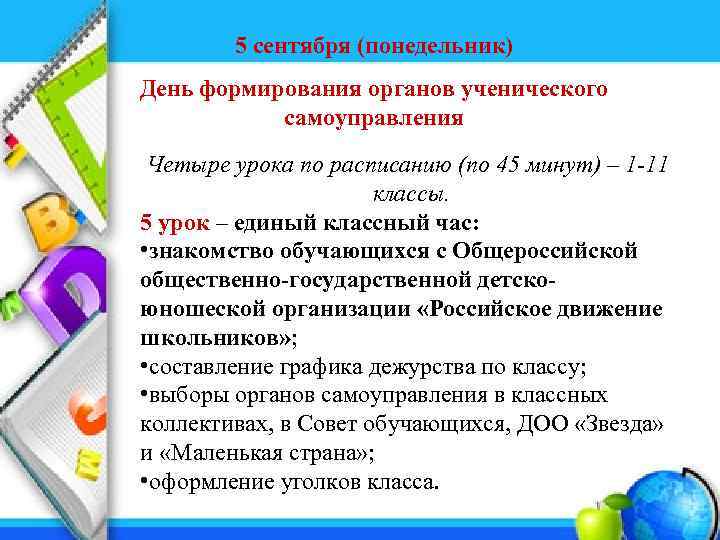 5 сентября (понедельник)

День формирования органов ученического самоуправления

Четыре урока по расписанию (по 45 минут) – 1-11 классы.

5 урок – единый классный час:
•знакомство обучающихся с Общероссийской общественно-государственной детско-юношеской организации «Российское движение школьников»;
•составление графика дежурства по классу;
•выборы органов самоуправления в классных коллективах, в Совет обучающихся, ДОО «Звезда» и «Маленькая страна»;
•оформление уголков класса.